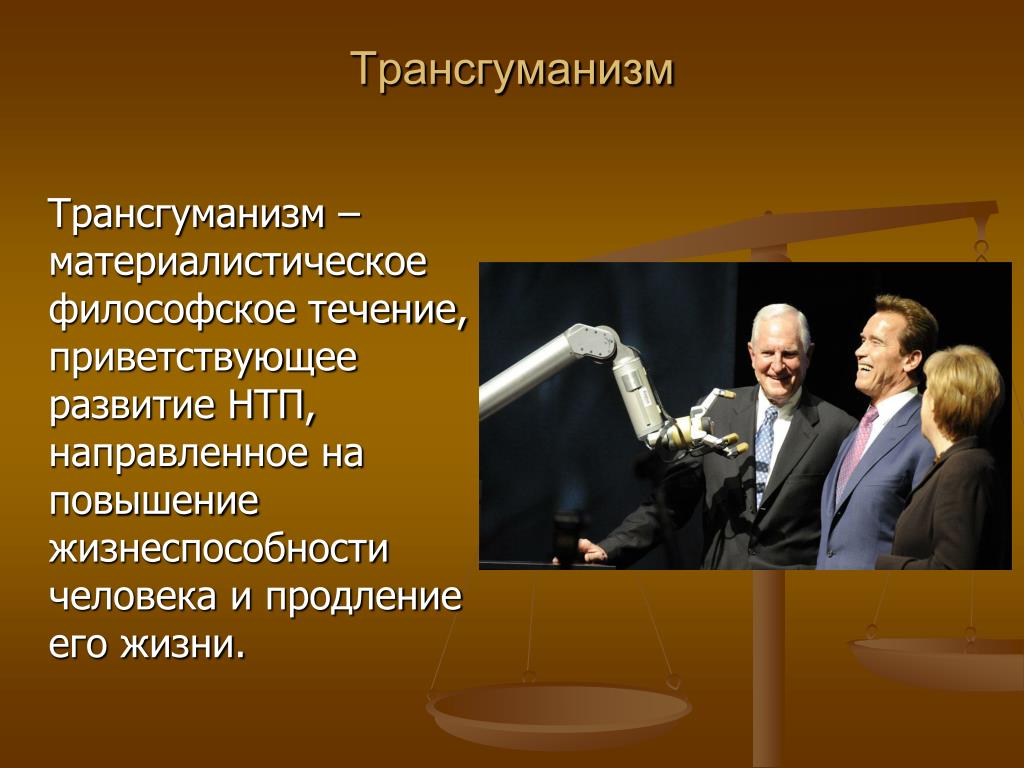 Трансгуманизм

Трансгуманизм – материалистическое философское течение, приветствующее развитие НТП, направленное на повышение жизнеспособности человека и продление его жизни.